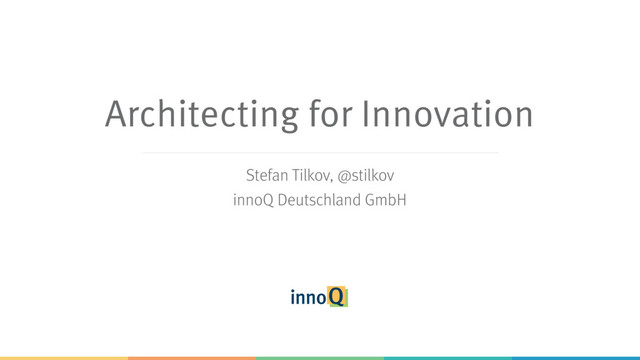 Architecting for Innovation

Stefan Tilkov, @stilkov
innoQ Deutschland GmbH

innoQ